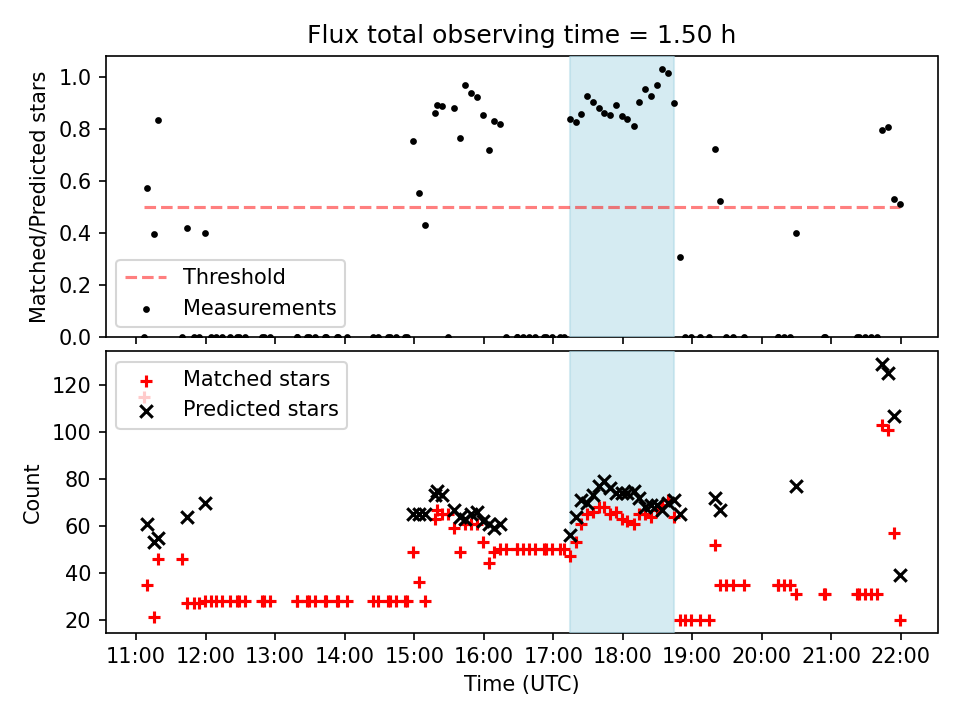 Flux total observing time = 1.50 h

Matched/Predicted stars

1.0
0.8
0.6
0.4
0.2
0.0

Threshold
Measurements

Count

120
100
80
60
40
20

Matched stars
Predicted stars

11:00 12:00 13:00 14:00 15:00 16:00 17:00 18:00 19:00 20:00 21:00 22:00

Time (UTC)